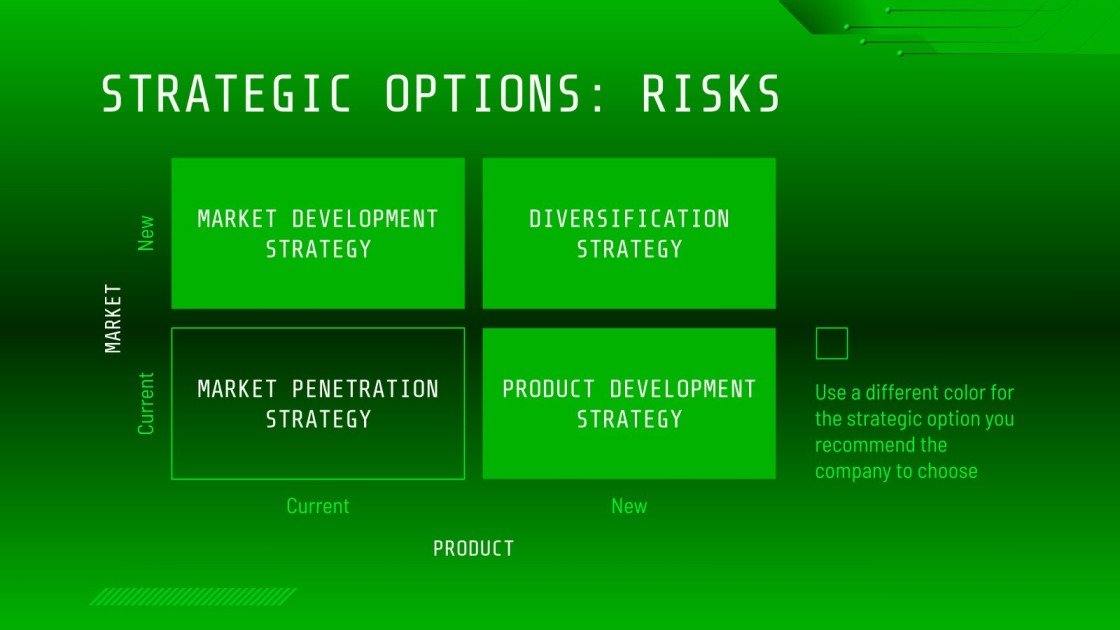 STRATEGIC OPTIONS: RISKS

MARKET

New

MARKET DEVELOPMENT STRATEGY

DIVERSIFICATION STRATEGY

Current

MARKET PENETRATION STRATEGY

PRODUCT DEVELOPMENT STRATEGY

Current

New

PRODUCT

Use a different color for the strategic option you recommend the company to choose